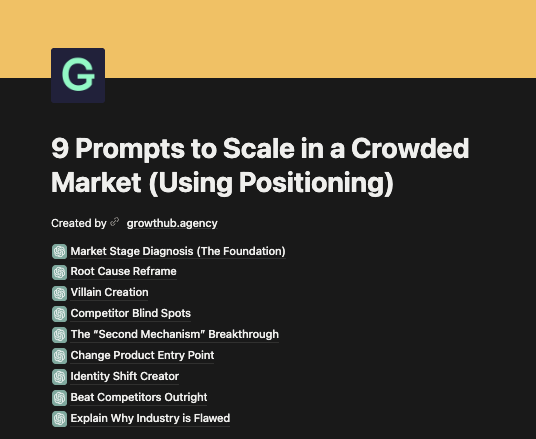 G

9 Prompts to Scale in a Crowded Market (Using Positioning)

Created by growthub.agency

Market Stage Diagnosis (The Foundation)
Root Cause Reframe
Villain Creation
Competitor Blind Spots
The "Second Mechanism" Breakthrough
Change Product Entry Point
Identity Shift Creator
Beat Competitors Outright
Explain Why Industry is Flawed